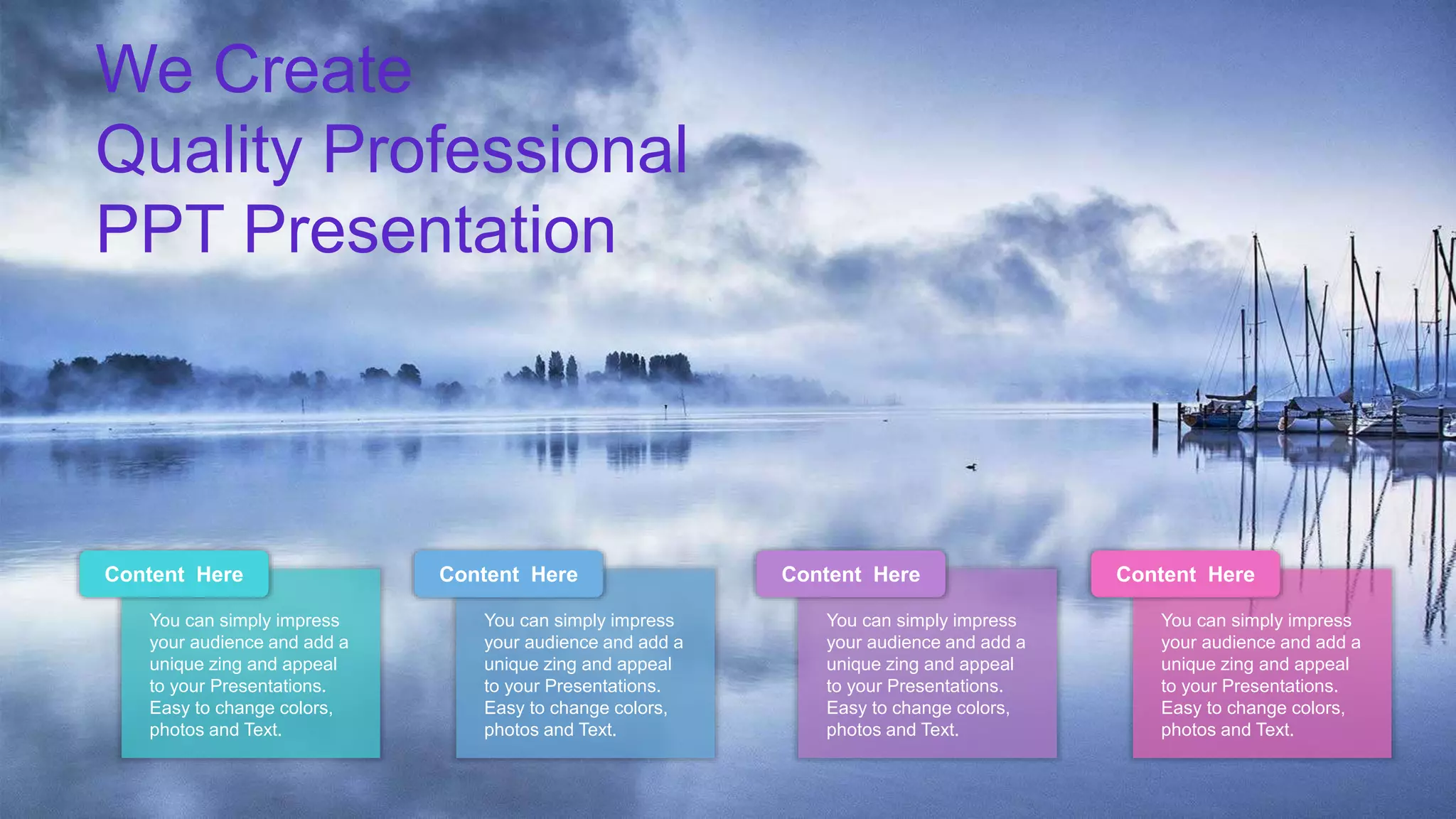 We Create
Quality Professional
PPT Presentation

Content Here

You can simply impress your audience and add a unique zing and appeal to your Presentations. Easy to change colors, photos and Text.

Content Here

You can simply impress your audience and add a unique zing and appeal to your Presentations. Easy to change colors, photos and Text.

Content Here

You can simply impress your audience and add a unique zing and appeal to your Presentations. Easy to change colors, photos and Text.

Content Here

You can simply impress your audience and add a unique zing and appeal to your Presentations. Easy to change colors, photos and Text.